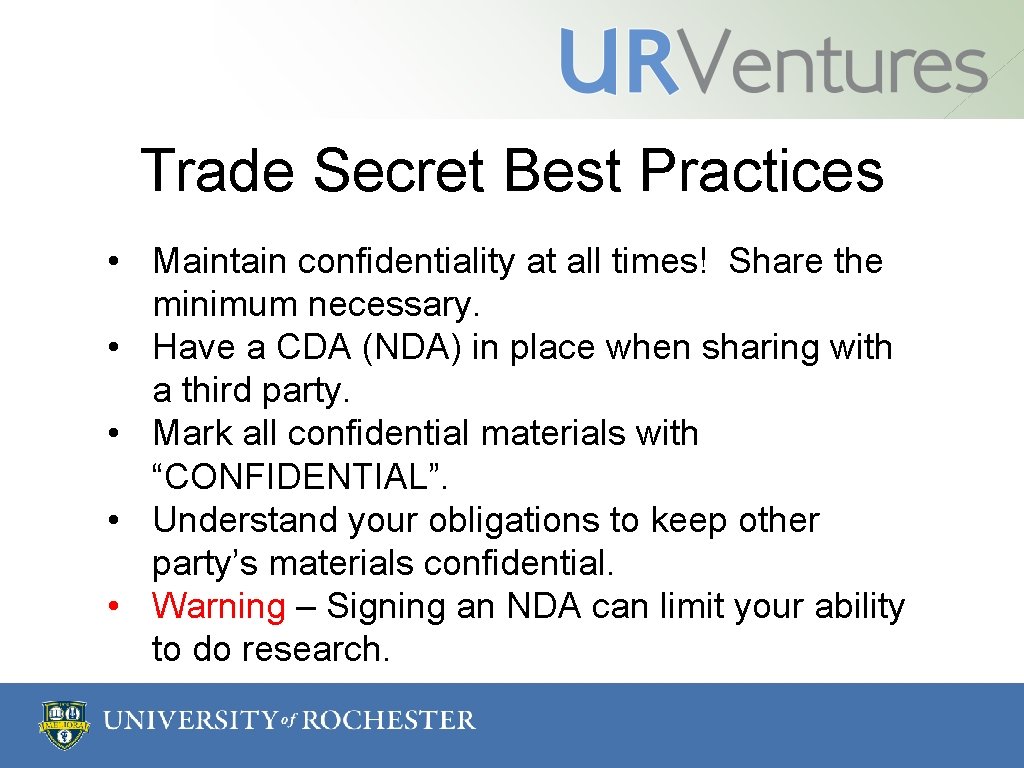 URVentures

Trade Secret Best Practices

• Maintain confidentiality at all times! Share the minimum necessary.
• Have a CDA (NDA) in place when sharing with a third party.
• Mark all confidential materials with “CONFIDENTIAL”.
• Understand your obligations to keep other party’s materials confidential.
• Warning – Signing an NDA can limit your ability to do research.

UNIVERSITY of ROCHESTER